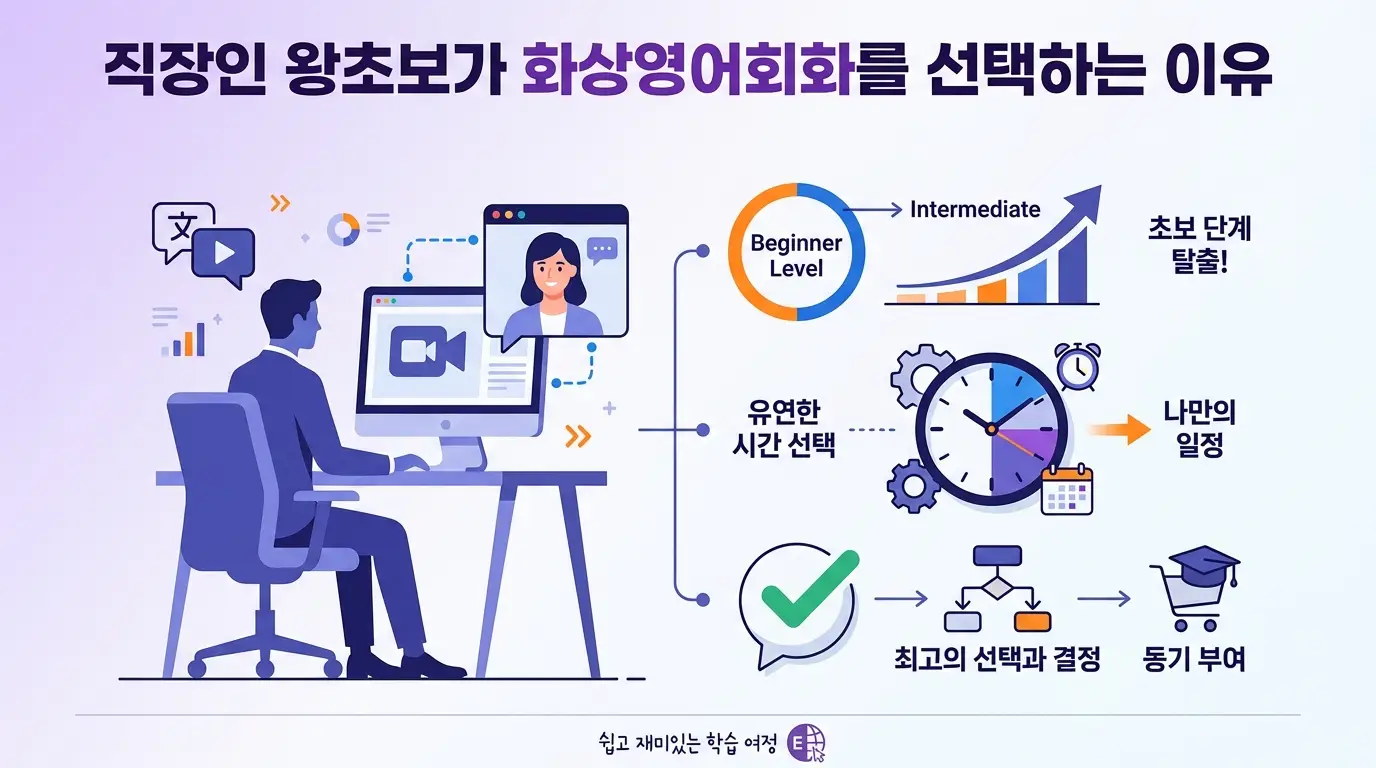 직장인 왕초보가 화상영어회화를 선택하는 이유

文

Beginner Level

Intermediate

초보 단계 탈출!

유연한 시간 선택

나만의 일정

최고의 선택과 결정

동기 부여

쉽고 재미있는 학습 여정 E